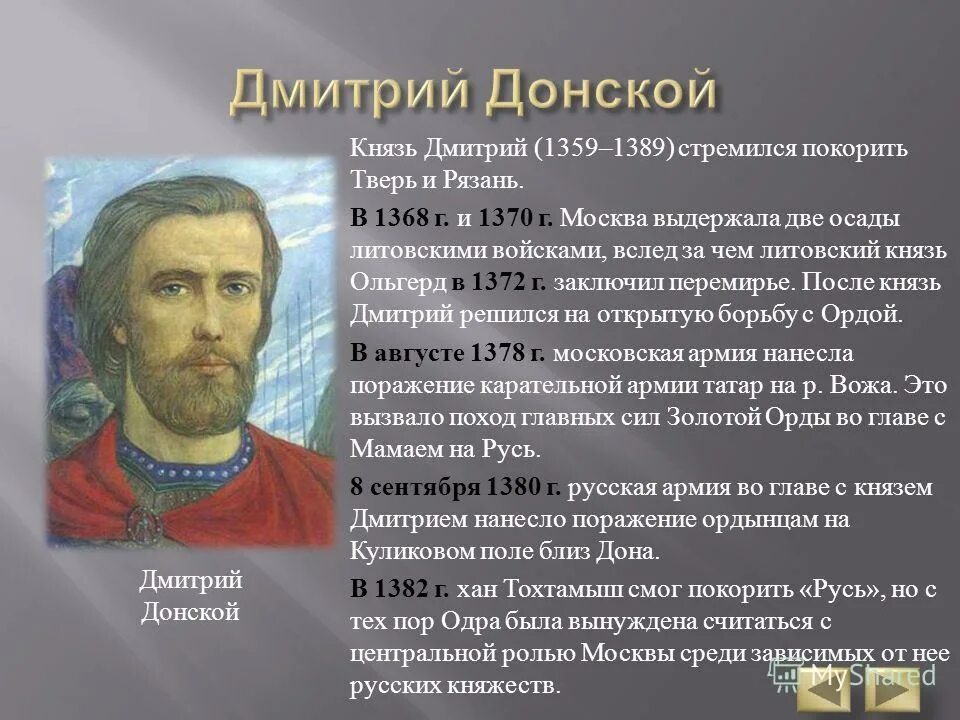 Дмитрий Донской

Князь Дмитрий (1359–1389) стремился покорить Тверь и Рязань.

В 1368 г. и 1370 г. Москва выдержала две осады литовскими войсками, вслед за чем литовский князь Ольгерд в 1372 г. заключил перемирье. После князь Дмитрий решился на открытую борьбу с Ордой.

В августе 1378 г. московская армия нанесла поражение карательной армии татар на р. Вожа. Это вызвало поход главных сил Золотой Орды во главе с Мамаем на Русь.

8 сентября 1380 г. русская армия во главе с князем Дмитрием нанесло поражение ордынцам на Куликовом поле близ Дона.

В 1382 г. хан Тохтамыш смог покорить «Русь», но с тех пор Одра была вынуждена считаться с центральной ролью Москвы среди зависимых от нее русских княжеств.

Дмитрий Донской

MyShared